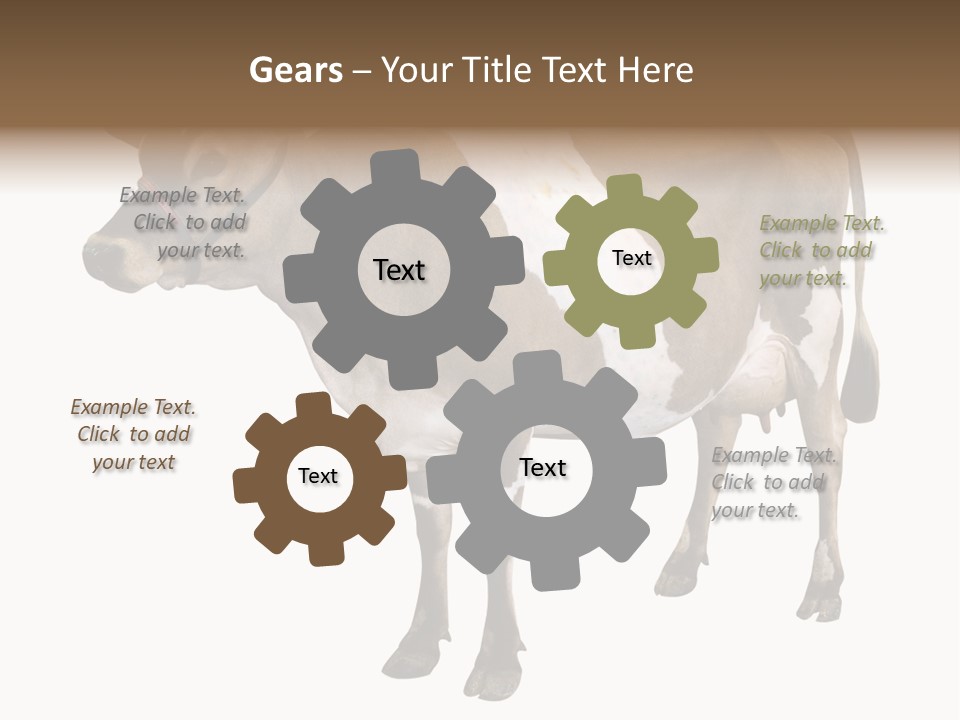 Gears – Your Title Text Here

Example Text. Click to add your text.

Text

Text

Example Text. Click to add your text.

Example Text. Click to add your text

Text

Text

Example Text. Click to add your text.